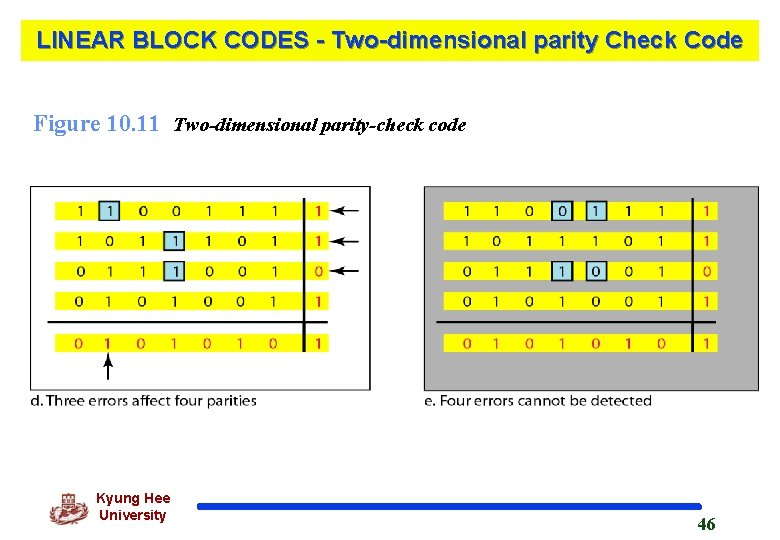 LINEAR BLOCK CODES - Two-dimensional parity Check Code

Figure 10.11 Two-dimensional parity-check code

| 1 | 1 | 0 | 0 | 1 | 1 | 1 | 1 |
|---|---|---|---|---|---|---|---|
| 1 | 0 | 1 | 1 | 1 | 0 | 1 | 1 |
| 0 | 1 | 1 | 1 | 0 | 0 | 1 | 0 |
| 0 | 1 | 0 | 1 | 0 | 0 | 1 | 1 |
| 0 | 1 | 0 | 1 | 0 | 1 | 0 | 1 |

d. Three errors affect four parities

| 1 | 1 | 0 | 0 | 1 | 1 | 1 | 1 |
|---|---|---|---|---|---|---|---|
| 1 | 0 | 1 | 1 | 1 | 0 | 1 | 1 |
| 0 | 1 | 1 | 1 | 0 | 0 | 1 | 0 |
| 0 | 1 | 0 | 1 | 0 | 0 | 1 | 1 |
| 0 | 1 | 0 | 1 | 0 | 1 | 0 | 1 |

e. Four errors cannot be detected

Kyung Hee University

46